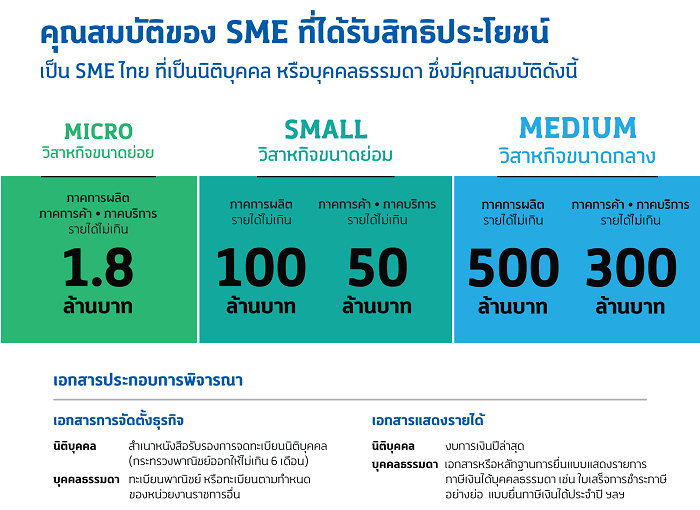 คุณสมบัติของ SME ที่ได้รับสิทธิประโยชน์

เป็น SME ไทย ที่เป็นนิติบุคคล หรือบุคคลธรรมดา ซึ่งมีคุณสมบัติดังนี้

MICRO
วิสาหกิจขนาดย่อย

ภาคการผลิต
ภาคการค้า • ภาคบริการ
รายได้ไม่เกิน
1.8
ล้านบาท

SMALL
วิสาหกิจขนาดย่อม

ภาคการผลิต
รายได้ไม่เกิน
100
ล้านบาท

ภาคการค้า • ภาคบริการ
รายได้ไม่เกิน
50
ล้านบาท

MEDIUM
วิสาหกิจขนาดกลาง

ภาคการผลิต
รายได้ไม่เกิน
500
ล้านบาท

ภาคการค้า • ภาคบริการ
รายได้ไม่เกิน
300
ล้านบาท

เอกสารประกอบการพิจารณา

เอกสารการจัดตั้งธุรกิจ

นิติบุคคล สำเนาหนังสือรับรองการจดทะเบียนนิติบุคคล (กระทรวงพาณิชย์ออกให้ไม่เกิน 6 เดือน)

บุคคลธรรมดา ทะเบียนพาณิชย์ หรือทะเบียนตามกำหนดของหน่วยงานราชการอื่น

เอกสารแสดงรายได้

นิติบุคคล งบการเงินปีล่าสุด

บุคคลธรรมดา เอกสารหรือหลักฐานการยื่นแบบแสดงรายการภาษีเงินได้บุคคลธรรมดา เช่น ใบเสร็จการชำระภาษีอย่างย่อ แบบยื่นภาษีเงินได้ประจำปี ฯลฯ